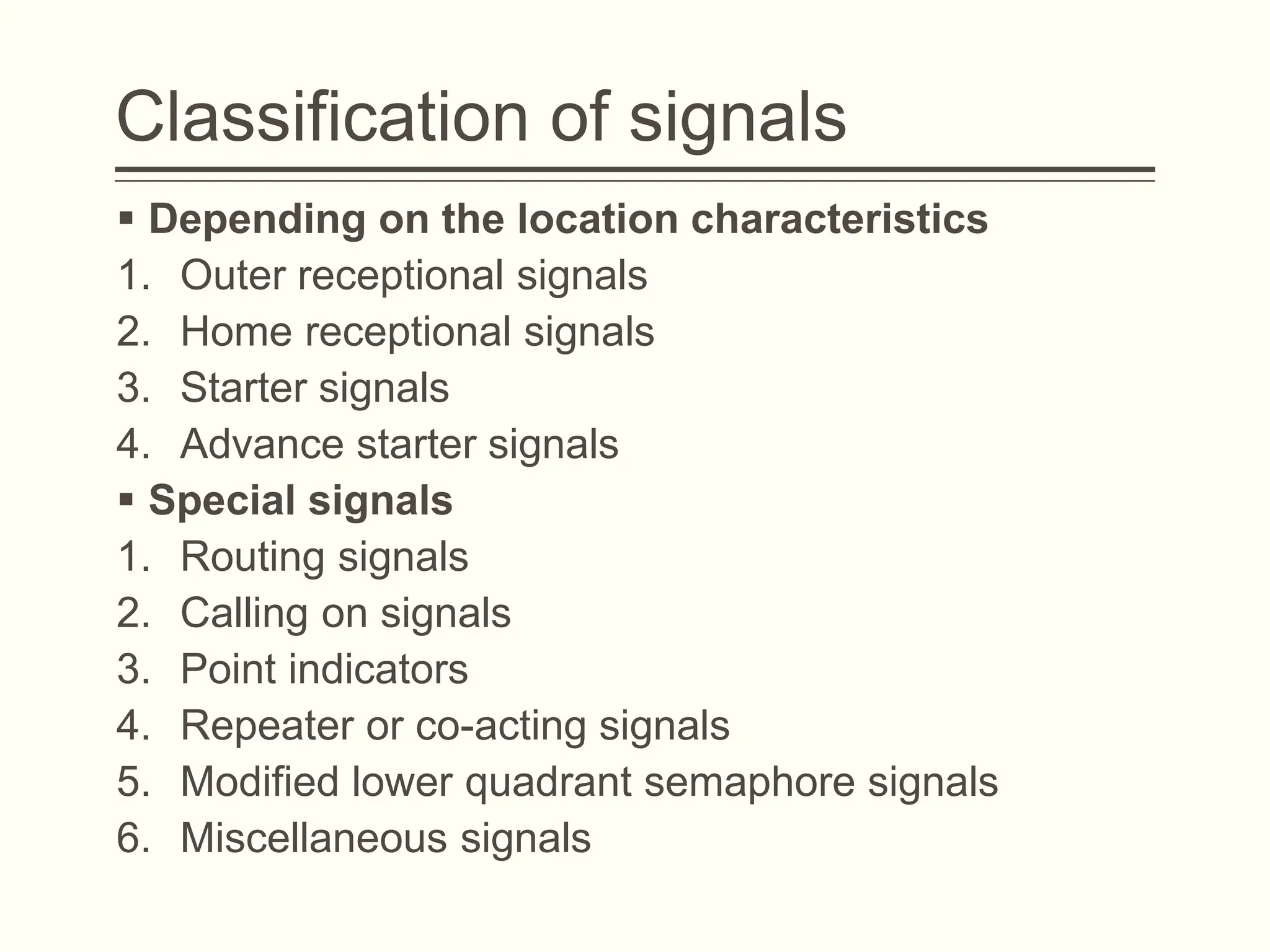 Classification of signals

▪ Depending on the location characteristics

1. Outer receptional signals
2. Home receptional signals
3. Starter signals
4. Advance starter signals

▪ Special signals

1. Routing signals
2. Calling on signals
3. Point indicators
4. Repeater or co-acting signals
5. Modified lower quadrant semaphore signals
6. Miscellaneous signals